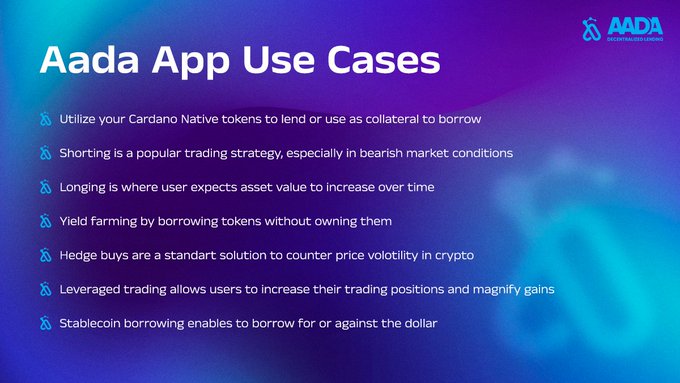 AADA
DECENTRALIZED LENDING

Aada App Use Cases

Utilize your Cardano Native tokens to lend or use as collateral to borrow

Shorting is a popular trading strategy, especially in bearish market conditions

Longing is where user expects asset value to increase over time

Yield farming by borrowing tokens without owning them

Hedge buys are a standart solution to counter price volotility in crypto

Leveraged trading allows users to increase their trading positions and magnify gains

Stablecoin borrowing enables to borrow for or against the dollar